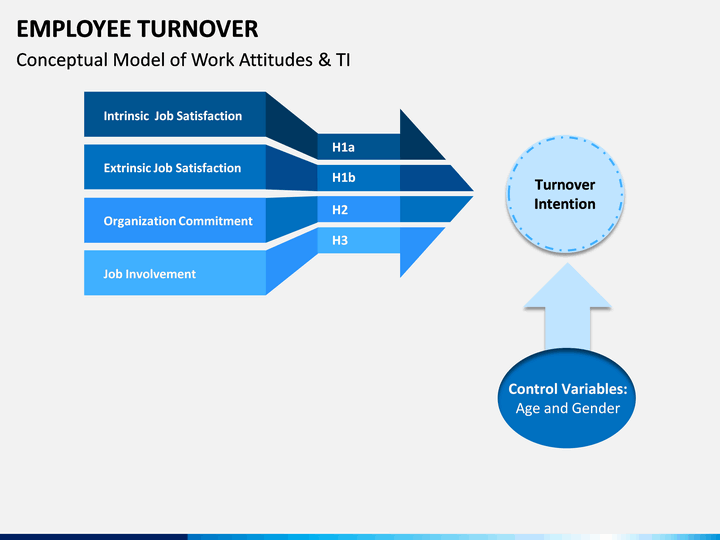 EMPLOYEE TURNOVER

Conceptual Model of Work Attitudes & TI

Intrinsic Job Satisfaction

Extrinsic Job Satisfaction

Organization Commitment

Job Involvement

H1a

H1b

H2

H3

Turnover Intention

Control Variables:
Age and Gender